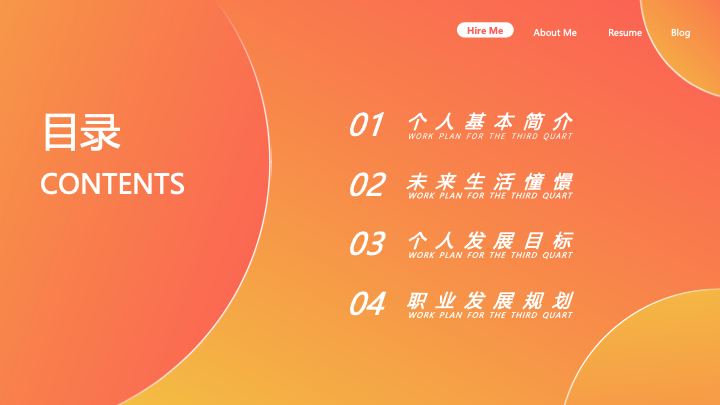 Hire Me About Me Resume Blog

目录
CONTENTS

01 个人基本简介
WORK PLAN FOR THE THIRD QUART

02 未来生活憧憬
WORK PLAN FOR THE THIRD QUART

03 个人发展目标
WORK PLAN FOR THE THIRD QUART

04 职业发展规划
WORK PLAN FOR THE THIRD QUART